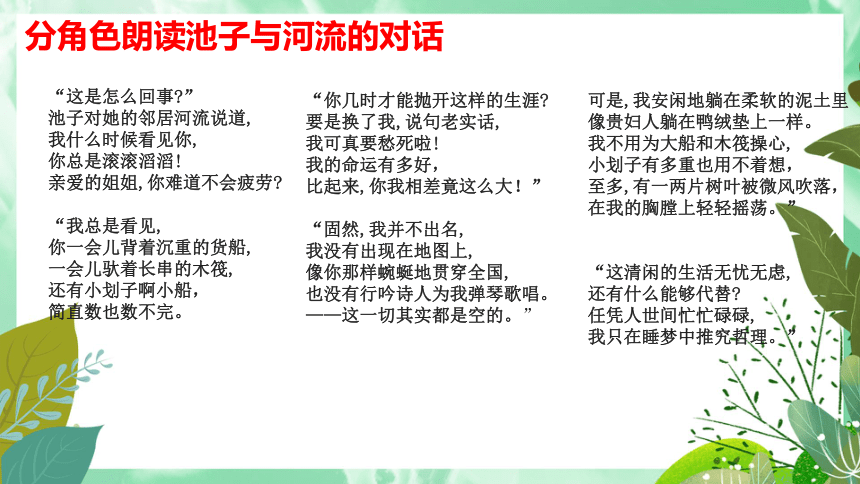 分角色朗读池子与河流的对话

“这是怎么回事?”
池子对她的邻居河流说道,
我什么时候看见你,
你总是滚滚滔滔!
亲爱的姐姐,你难道不会疲劳?

“我总是看见,
你一会儿背着沉重的货船,
一会儿驮着长串的木筏,
还有小划子啊小船,
简直数也数不完。

“你几时才能抛开这样的生涯?
要是换了我,说句老实话,
我可真要愁死啦!
我的命运有多好,
比起来,你我相差竟这么大!”

“固然,我并不出名,
我没有出现在地图上,
像你那样蜿蜒地贯穿全国,
也没有行吟诗人为我弹琴歌唱。
——这一切其实都是空的。”

可是,我安闲地躺在柔软的泥土里
像贵妇人躺在鸭绒垫上一样。
我不用为大船和木筏操心,
小划子有多重也用不着想,
至多,有一两片树叶被微风吹落,
在我的胸膛上轻轻摇荡。”

“这清闲的生活无忧无虑,
还有什么能够代替?
任凭人世间忙忙碌碌,
我只在睡梦中推究哲理。”